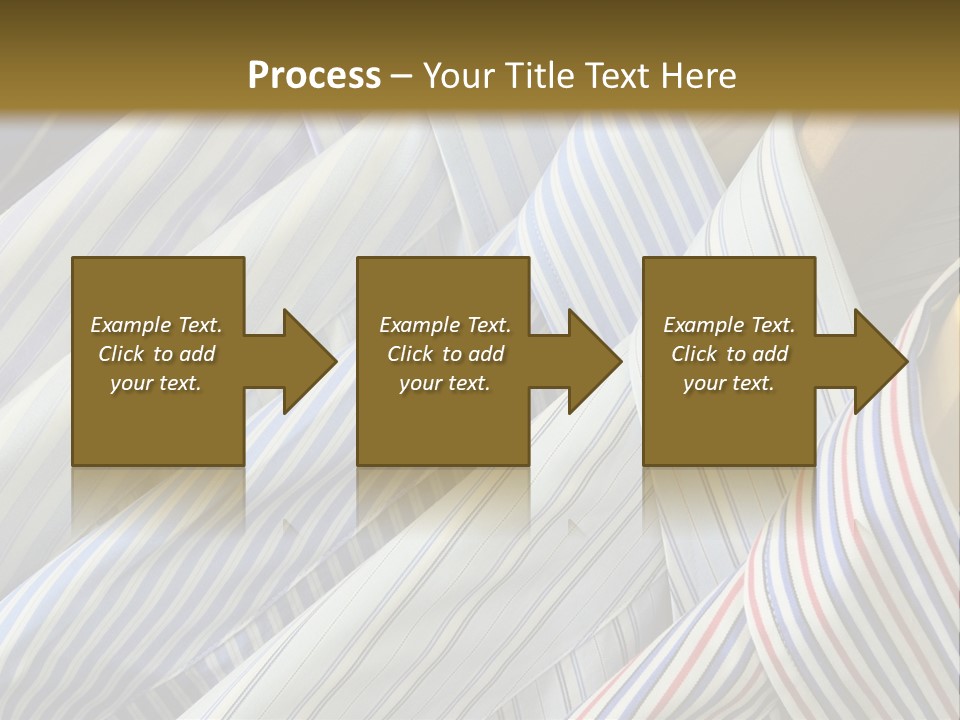 Process – Your Title Text Here

Example Text. Click to add your text.

Example Text. Click to add your text.

Example Text. Click to add your text.